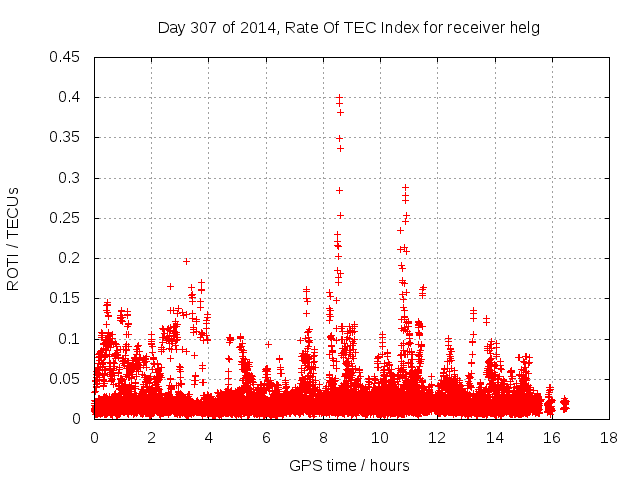 Day 307 of 2014, Rate Of TEC Index for receiver helg

ROTI / TECUs

0.45
0.4
0.35
0.3
0.25
0.2
0.15
0.1
0.05
0

0 2 4 6 8 10 12 14 16 18

GPS time / hours